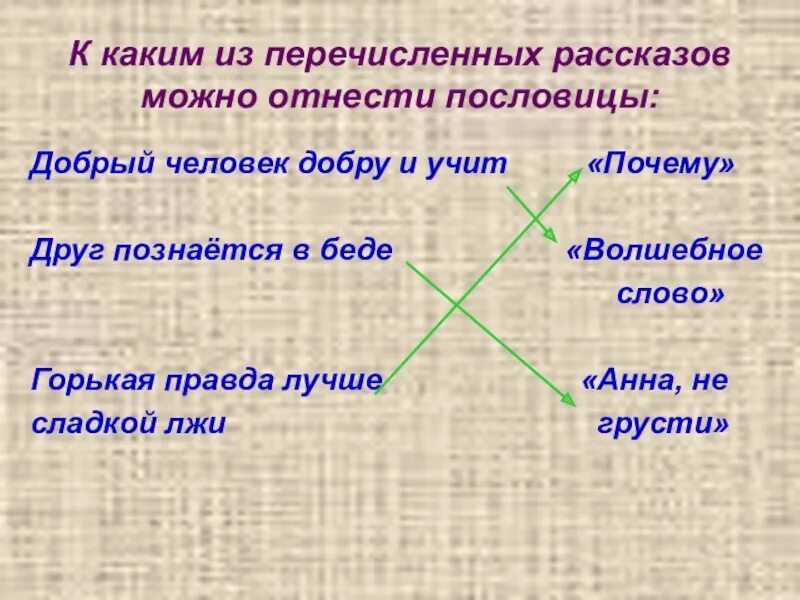 К каким из перечисленных рассказов можно отнести пословицы:

Добрый человек добру и учит

Друг познаётся в беде

Горькая правда лучше сладкой лжи

«Почему»

«Волшебное слово»

«Анна, не грусти»